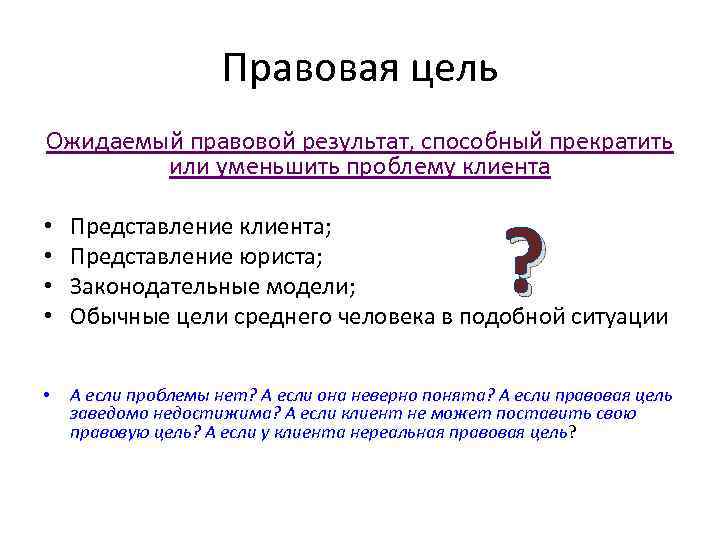 Правовая цель

Ожидаемый правовой результат, способный прекратить или уменьшить проблему клиента

• Представление клиента;
• Представление юриста;
• Законодательные модели;
• Обычные цели среднего человека в подобной ситуации

?

• А если проблемы нет? А если она неверно понята? А если правовая цель заведомо недостижима? А если клиент не может поставить свою правовую цель? А если у клиента нереальная правовая цель?